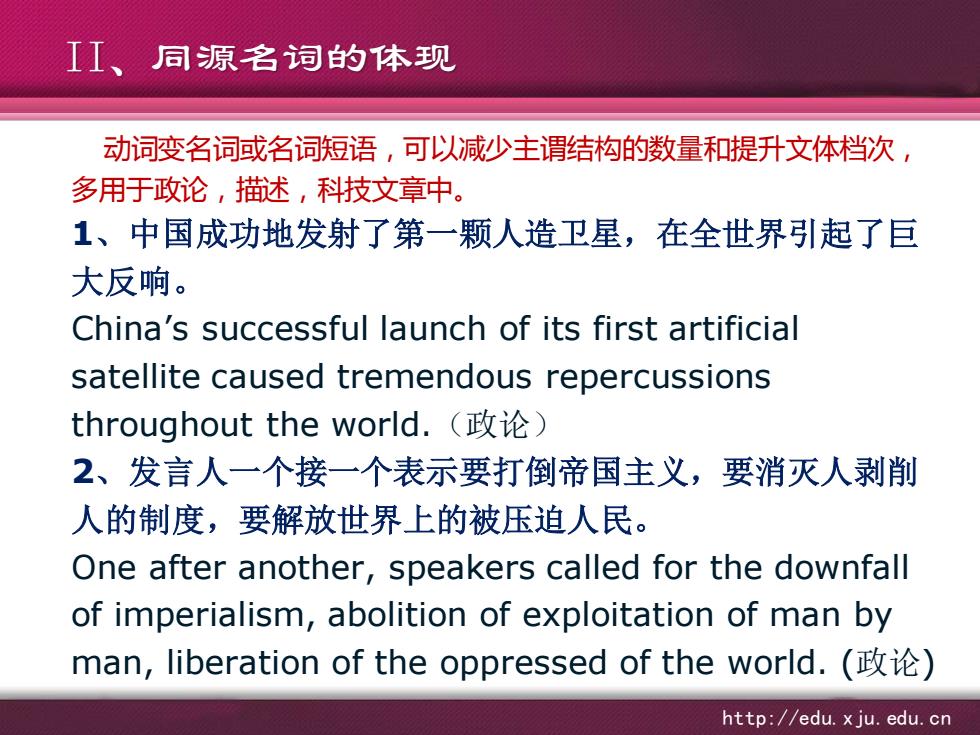 II、同源名词的体现

动词变名词或名词短语，可以减少主谓结构的数量和提升文体档次，多用于政论，描述，科技文章中。

1、中国成功地发射了第一颗人造卫星，在全世界引起了巨大反响。
China’s successful launch of its first artificial satellite caused tremendous repercussions throughout the world.（政论）

2、发言人一个接一个表示要打倒帝国主义，要消灭人剥削人的制度，要解放世界上的被压迫人民。
One after another, speakers called for the downfall of imperialism, abolition of exploitation of man by man, liberation of the oppressed of the world. (政论)

http://edu.xju.edu.cn